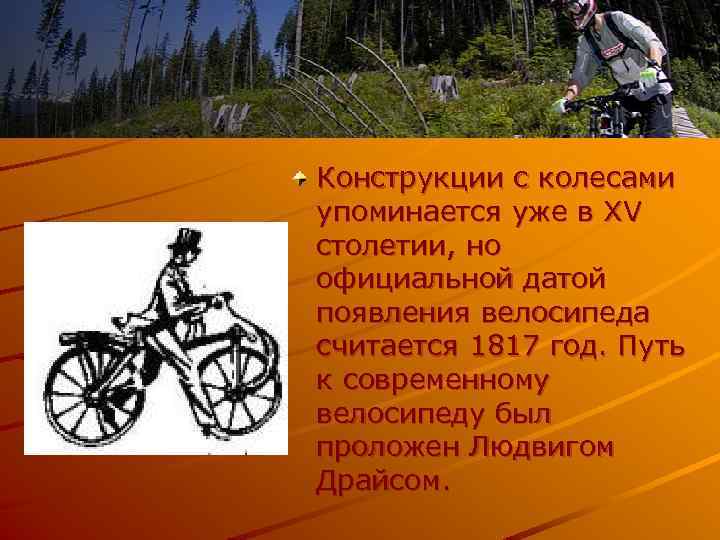 Конструкции с колесами упоминается уже в XV столетии, но официальной датой появления велосипеда считается 1817 год. Путь к современному велосипеду был проложен Людвигом Драйсом.